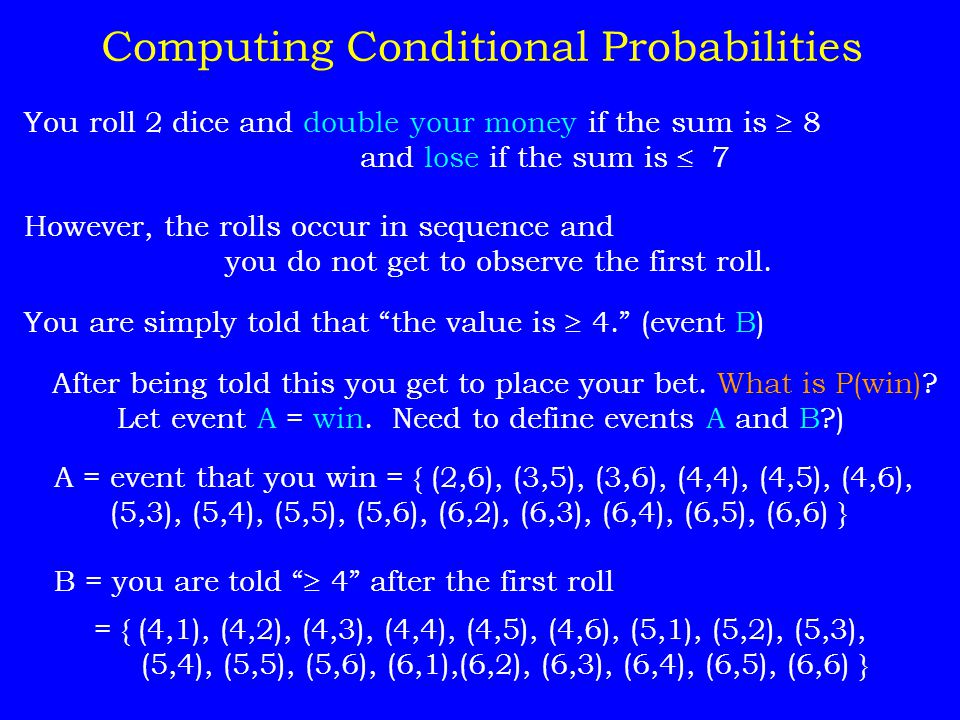 Computing Conditional Probabilities

You roll 2 dice and double your money if the sum is $\geq 8$ and lose if the sum is $\leq 7$

However, the rolls occur in sequence and you do not get to observe the first roll.

You are simply told that “the value is $\geq 4$.” (event B)

After being told this you get to place your bet. What is P(win)? Let event A = win. Need to define events A and B?)

A = event that you win = { (2,6), (3,5), (3,6), (4,4), (4,5), (4,6), (5,3), (5,4), (5,5), (5,6), (6,2), (6,3), (6,4), (6,5), (6,6) }

B = you are told “$\geq 4$” after the first roll

= { (4,1), (4,2), (4,3), (4,4), (4,5), (4,6), (5,1), (5,2), (5,3), (5,4), (5,5), (5,6), (6,1),(6,2), (6,3), (6,4), (6,5), (6,6) }